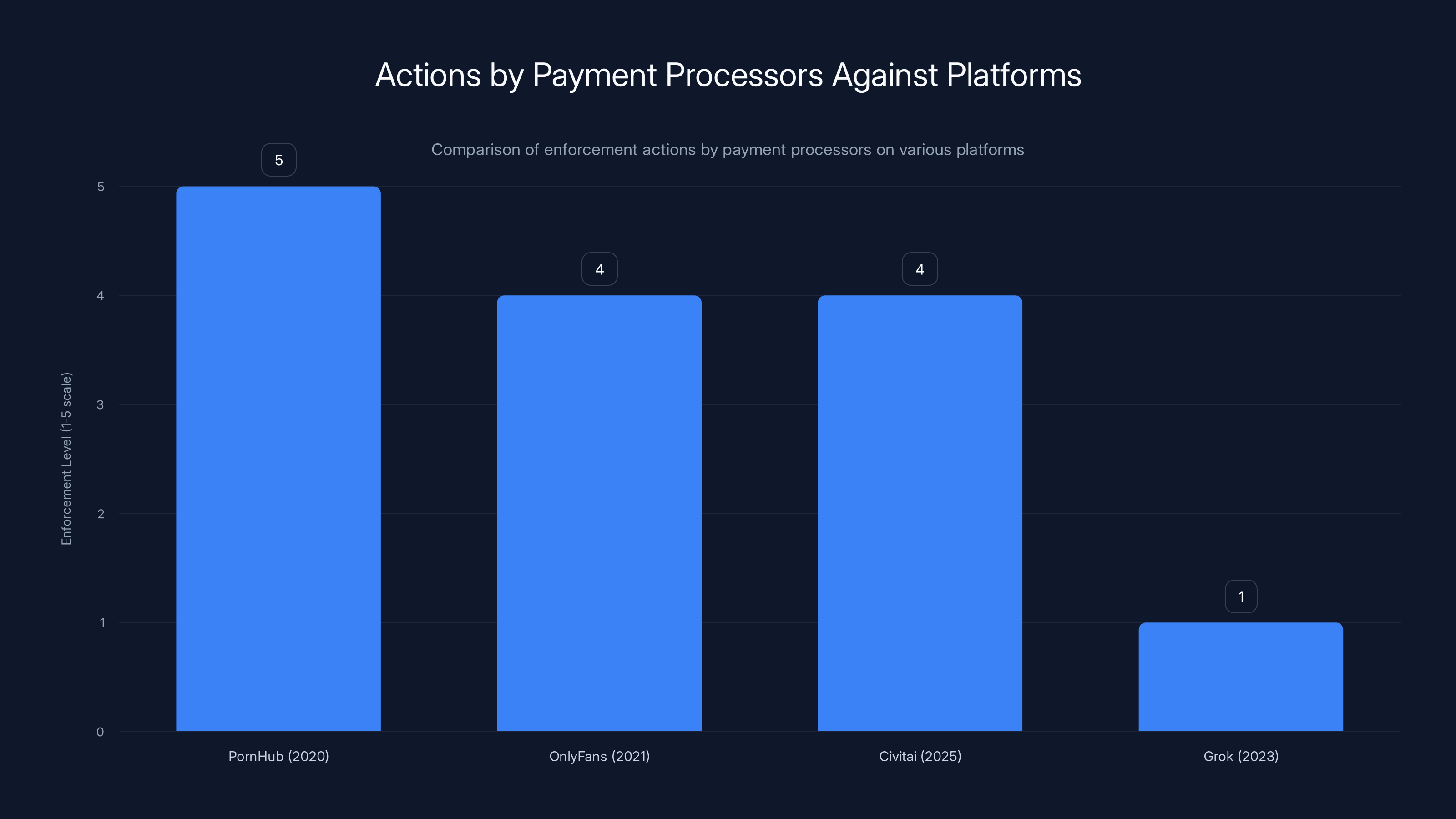 Actions by Payment Processors Against Platforms

Comparison of enforcement actions by payment processors on various platforms

Enforcement Level (1-5 scale)

5
4
3
2
1
0

5
4
4
1

PornHub (2020)
OnlyFans (2021)
Civitai (2025)
Grok (2023)